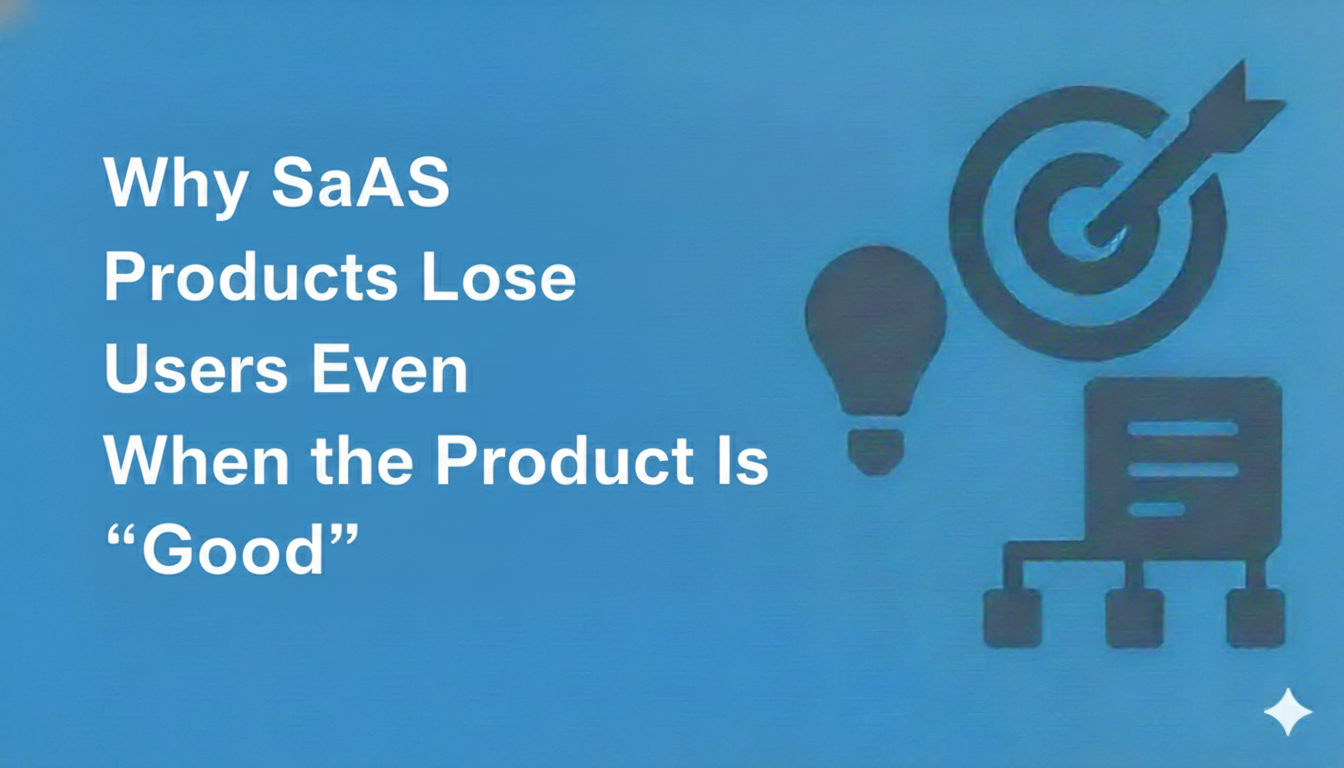 Why SaAS Products Lose Users Even When the Product Is “Good”